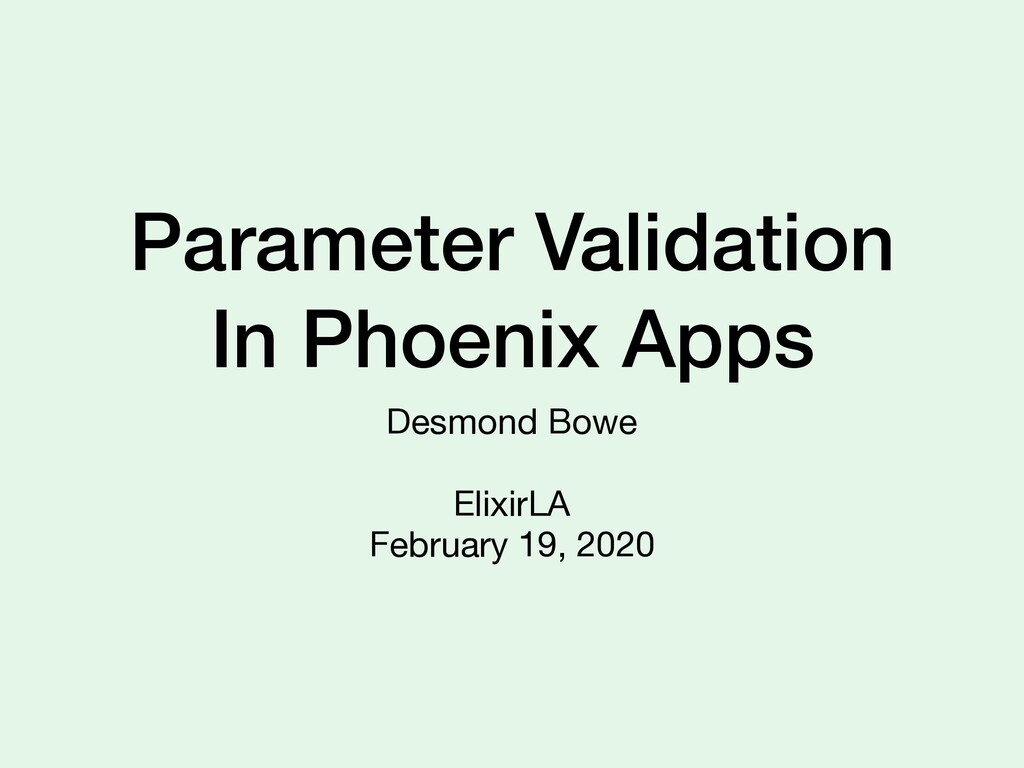 Parameter Validation
In Phoenix Apps

Desmond Bowe

ElixirLA
February 19, 2020